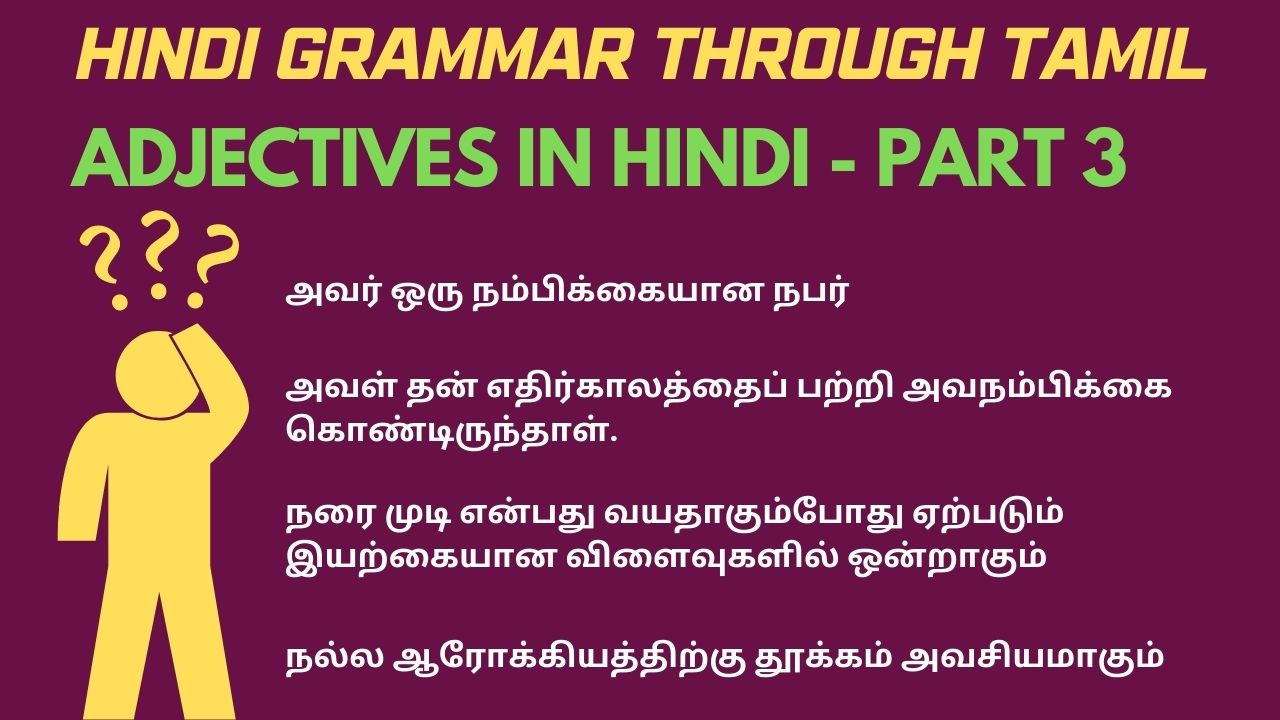 HINDI GRAMMAR THROUGH TAMIL

ADJECTIVES IN HINDI - PART 3

???

அவர் ஒரு நம்பிக்கையான நபர்

அவள் தன் எதிர்காலத்தைப் பற்றி அவநம்பிக்கை கொண்டிருந்தாள்.

நரை முடி என்பது வயதாகும்போது ஏற்படும் இயற்கையான விளைவுகளில் ஒன்றாகும்

நல்ல ஆரோக்கியத்திற்கு தூக்கம் அவசியமாகும்